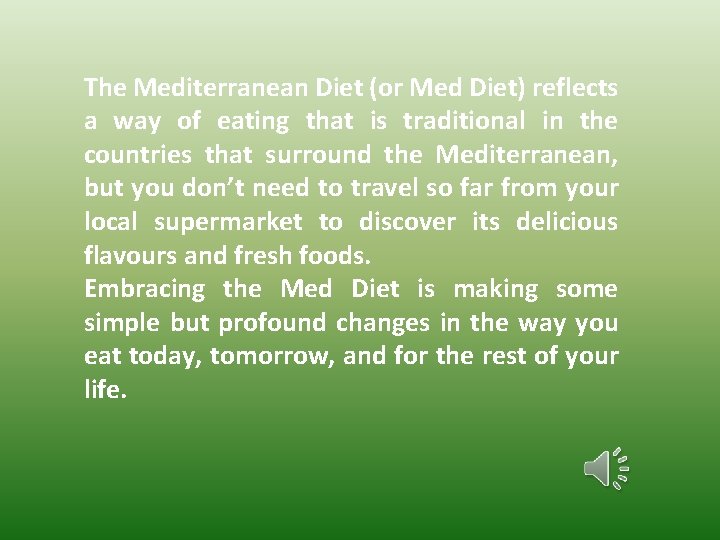 The Mediterranean Diet (or Med Diet) reflects a way of eating that is traditional in the countries that surround the Mediterranean, but you don’t need to travel so far from your local supermarket to discover its delicious flavours and fresh foods.
Embracing the Med Diet is making some simple but profound changes in the way you eat today, tomorrow, and for the rest of your life.